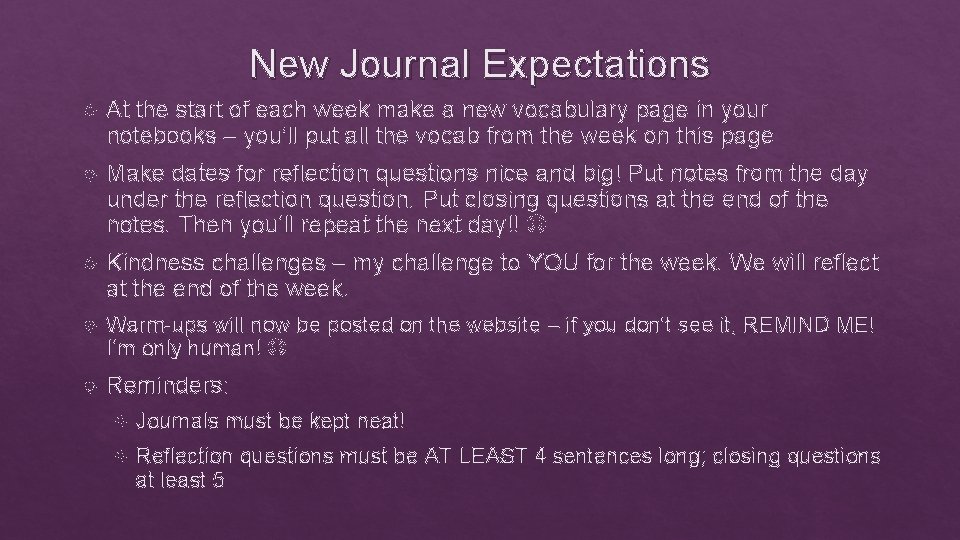 New Journal Expectations

At the start of each week make a new vocabulary page in your notebooks – you'll put all the vocab from the week on this page

Make dates for reflection questions nice and big! Put notes from the day under the reflection question. Put closing questions at the end of the notes. Then you'll repeat the next day!! ☺

Kindness challenges – my challenge to YOU for the week. We will reflect at the end of the week.

Warm-ups will now be posted on the website – if you don't see it, REMIND ME! I'm only human! ☺

Reminders:

Journals must be kept neat!

Reflection questions must be AT LEAST 4 sentences long; closing questions at least 5